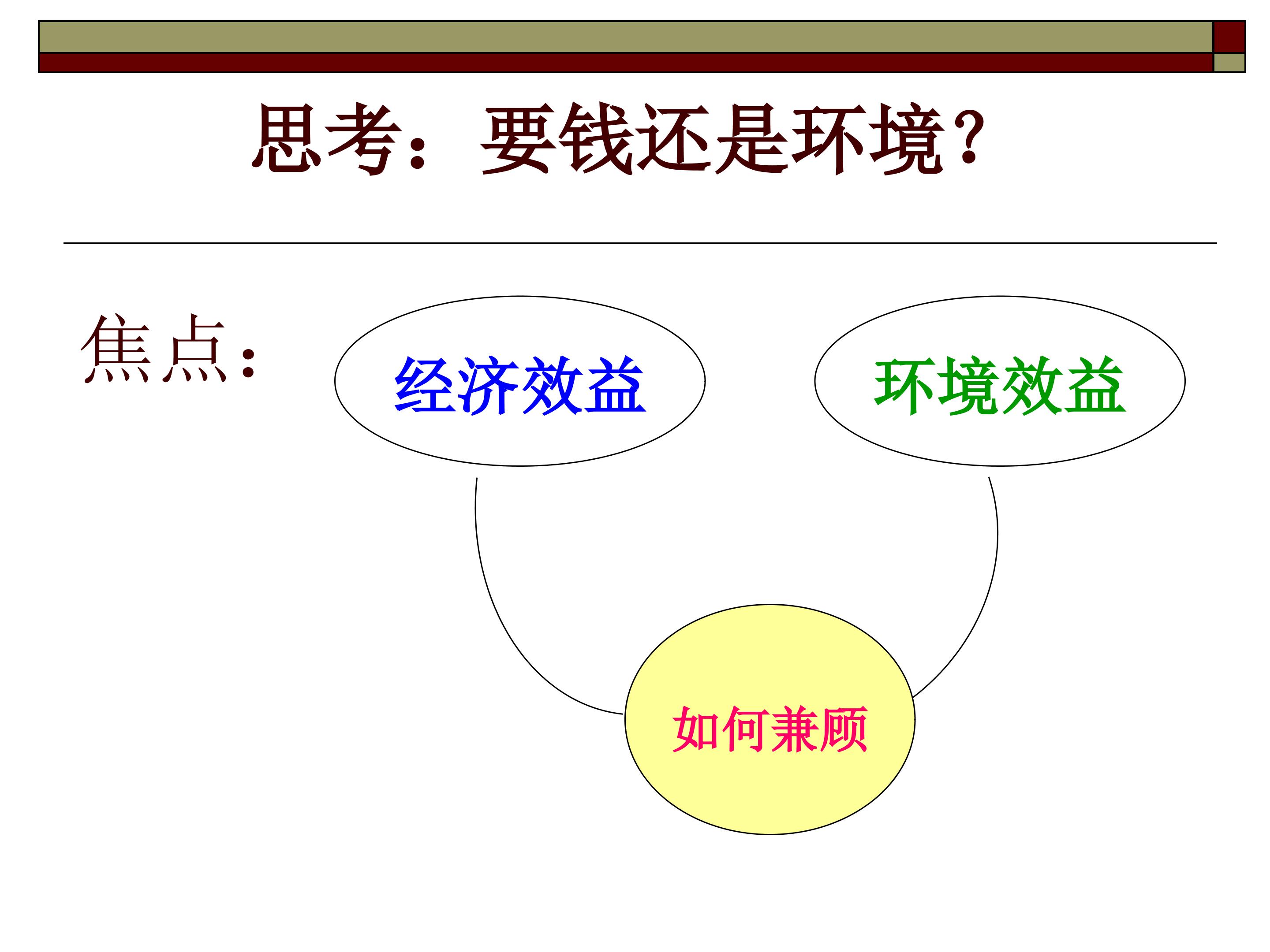 思考：要钱还是环境？

焦点：

经济效益

环境效益

如何兼顾